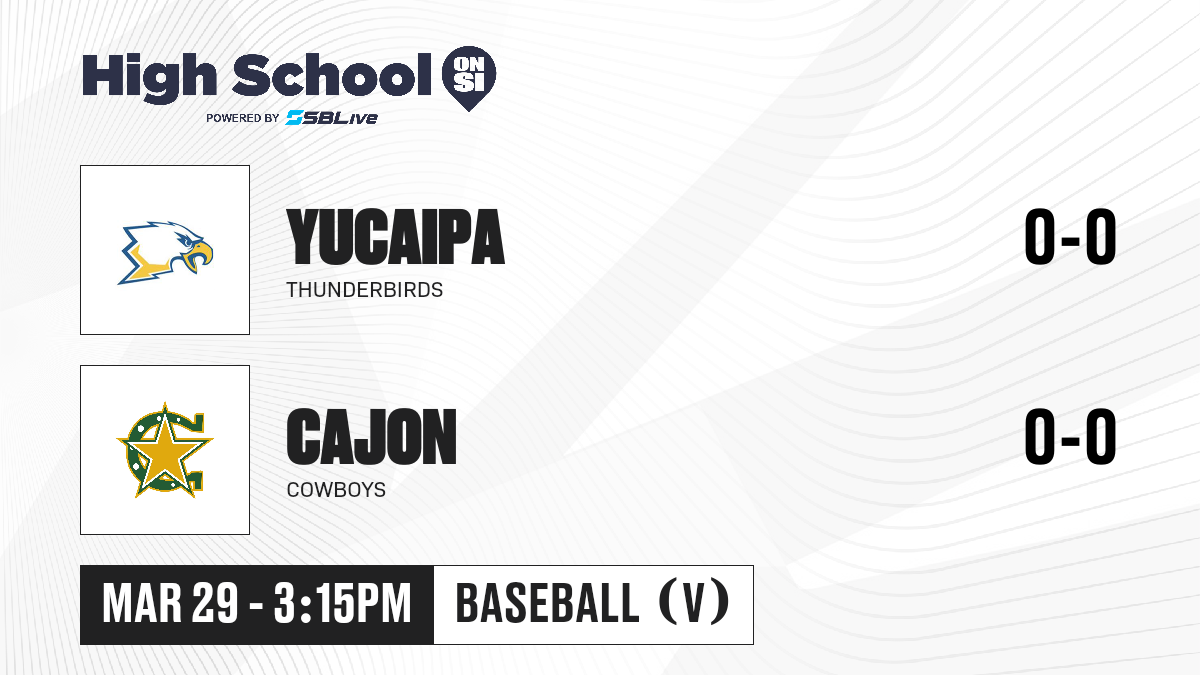 High School ON SI
POWERED BY SBLive

YUCAIPA
THUNDERBIRDS
0-0

CAJON
COWBOYS
0-0

MAR 29 - 3:15PM
BASEBALL (V)